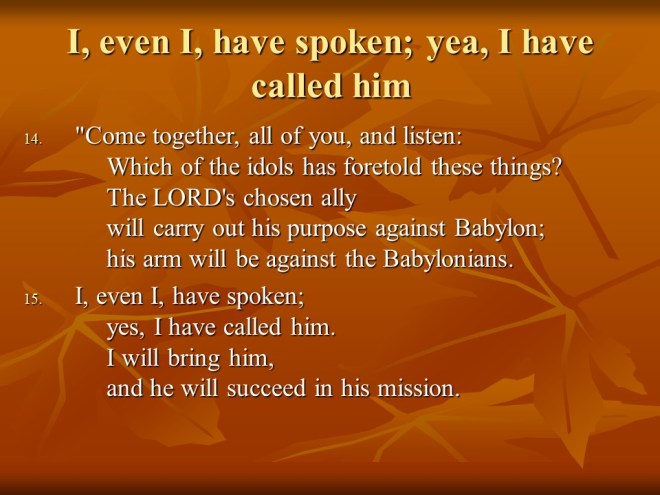 I, even I, have spoken; yea, I have called him

14. "Come together, all of you, and listen:
Which of the idols has foretold these things?
The LORD's chosen ally
will carry out his purpose against Babylon;
his arm will be against the Babylonians.

15. I, even I, have spoken;
yes, I have called him.
I will bring him,
and he will succeed in his mission.